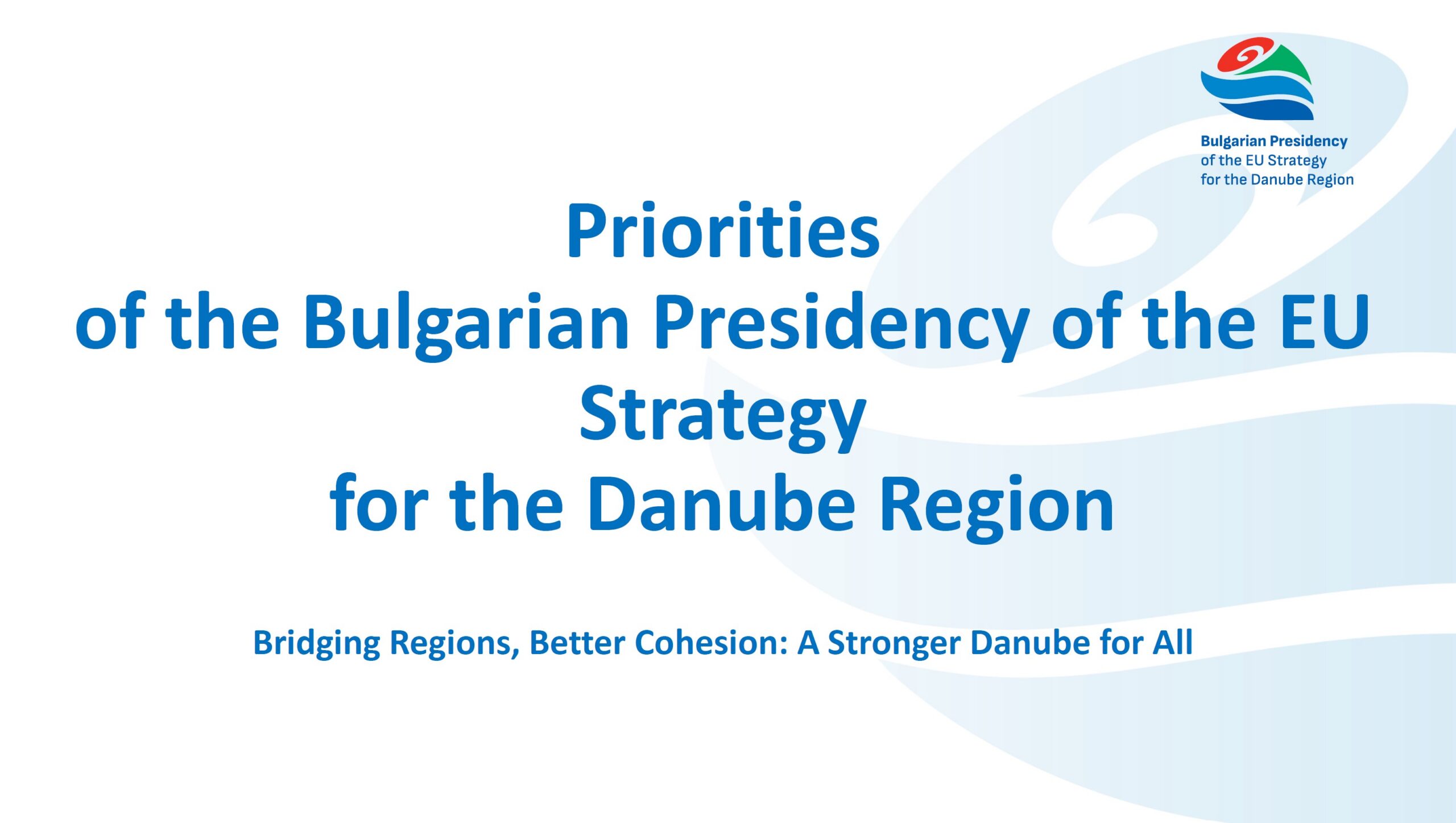 Bulgarian Presidency
of the EU Strategy
for the Danube Region

Priorities
of the Bulgarian Presidency of the EU Strategy
for the Danube Region

Bridging Regions, Better Cohesion: A Stronger Danube for All